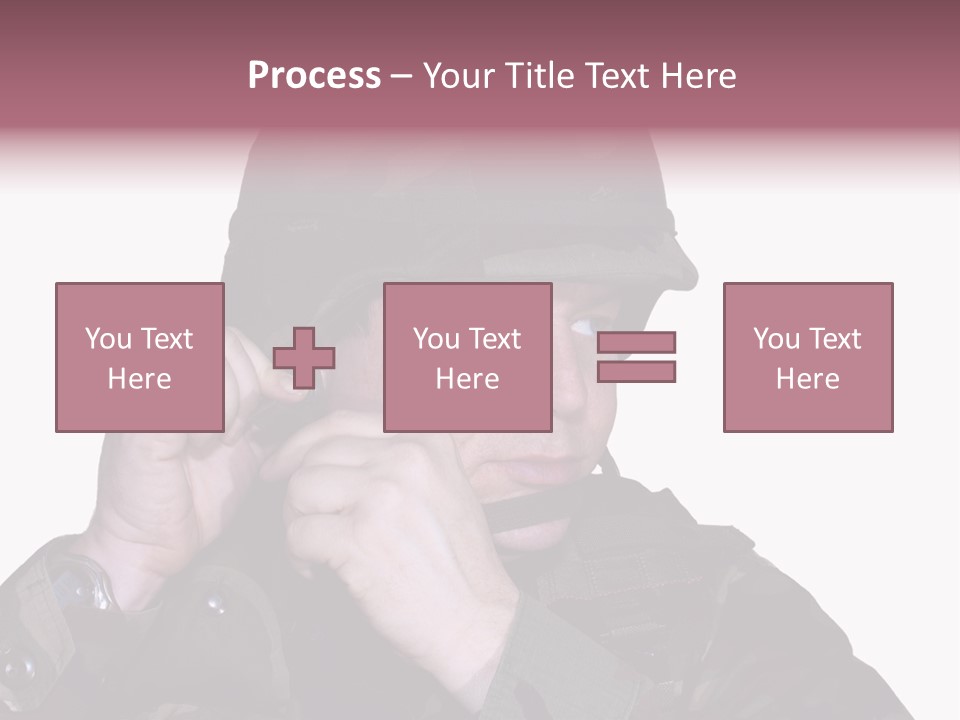 Process – Your Title Text Here

You Text Here

You Text Here

You Text Here